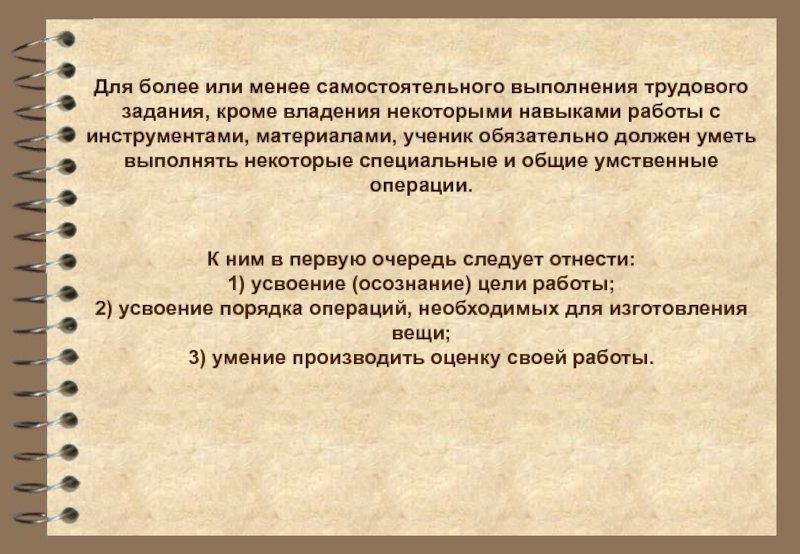 Для более или менее самостоятельного выполнения трудового задания, кроме владения некоторыми навыками работы с инструментами, материалами, ученик обязательно должен уметь выполнять некоторые специальные и общие умственные операции.

К ним в первую очередь следует отнести:
1) усвоение (осознание) цели работы;
2) усвоение порядка операций, необходимых для изготовления вещи;
3) умение производить оценку своей работы.